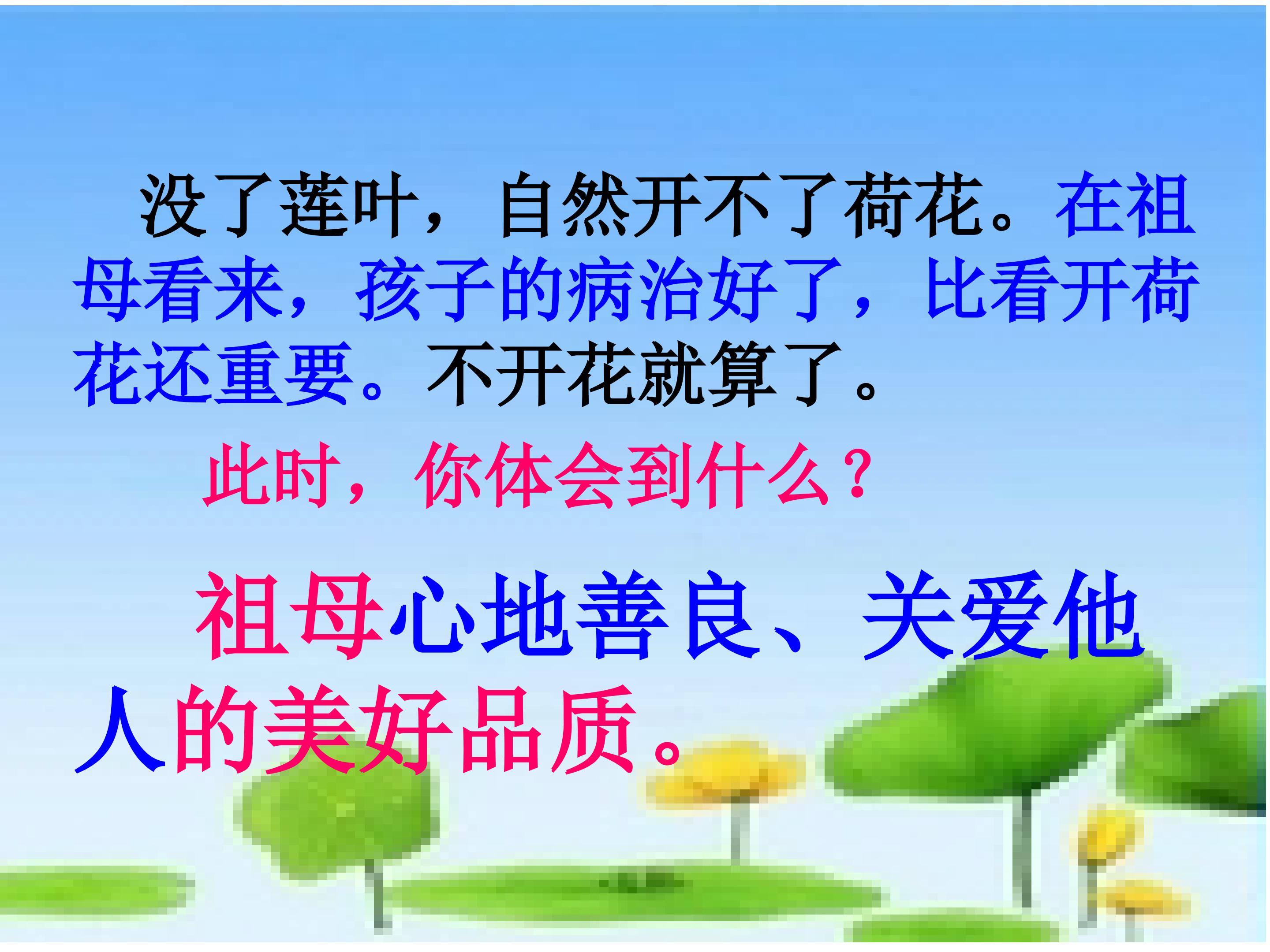 没了莲叶，自然开不了荷花。在祖母看来，孩子的病治好了，比看开荷花还重要。不开花就算了。

此时，你体会到什么？

祖母心地善良、关爱他人的美好品质。